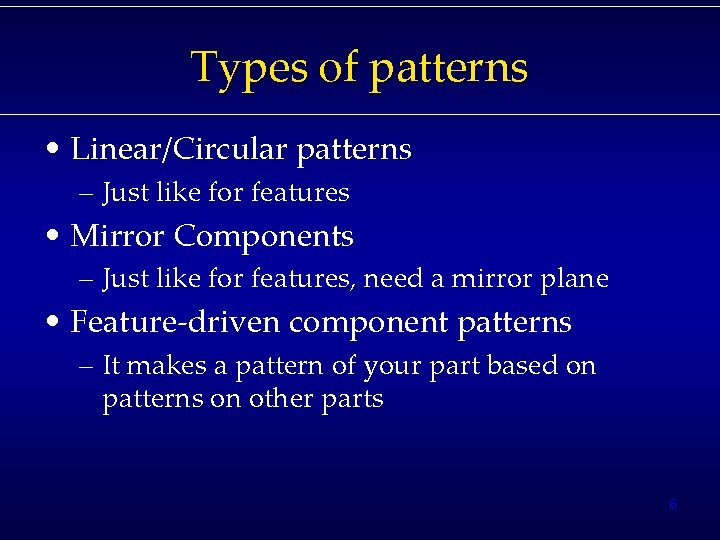 Types of patterns

• Linear/Circular patterns
– Just like for features
• Mirror Components
– Just like for features, need a mirror plane
• Feature-driven component patterns
– It makes a pattern of your part based on patterns on other parts

6